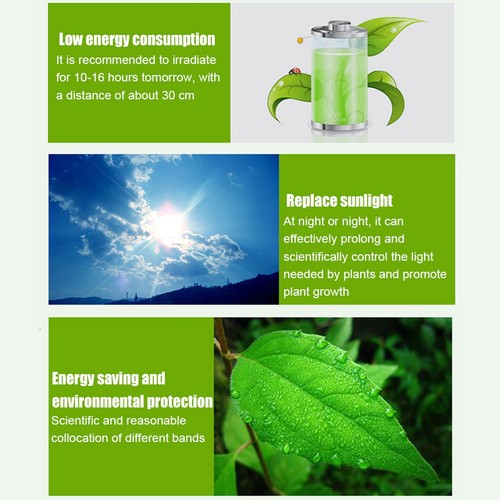 Low energy consumption
It is recommended to irradiate for 10-16 hours tomorrow, with a distance of about 30 cm

Replace sunlight
At night or night, it can effectively prolong and scientifically control the light needed by plants and promote plant growth

Energy saving and environmental protection
Scientific and reasonable collocation of different bands